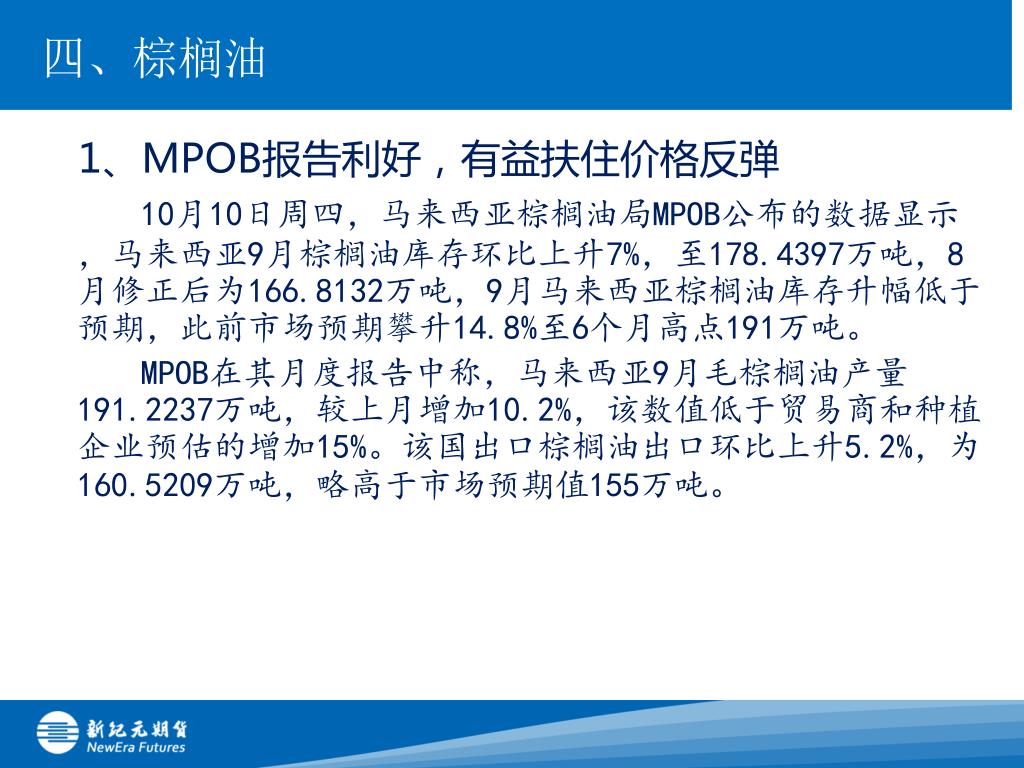 四、棕榈油

1、MPOB报告利好，有益扶住价格反弹

10月10日周四，马来西亚棕榈油局MPOB公布的数据显示，马来西亚9月棕榈油库存环比上升7%，至178.4397万吨，8月修正后为166.8132万吨，9月马来西亚棕榈油库存升幅低于预期，此前市场预期攀升14.8%至6个月高点191万吨。

MPOB在其月度报告中称，马来西亚9月毛棕榈油产量191.2237万吨，较上月增加10.2%，该数值低于贸易商和种植企业预估的增加15%。该国出口棕榈油出口环比上升5.2%，为160.5209万吨，略高于市场预期值155万吨。

新纪元期货
NewEra Futures